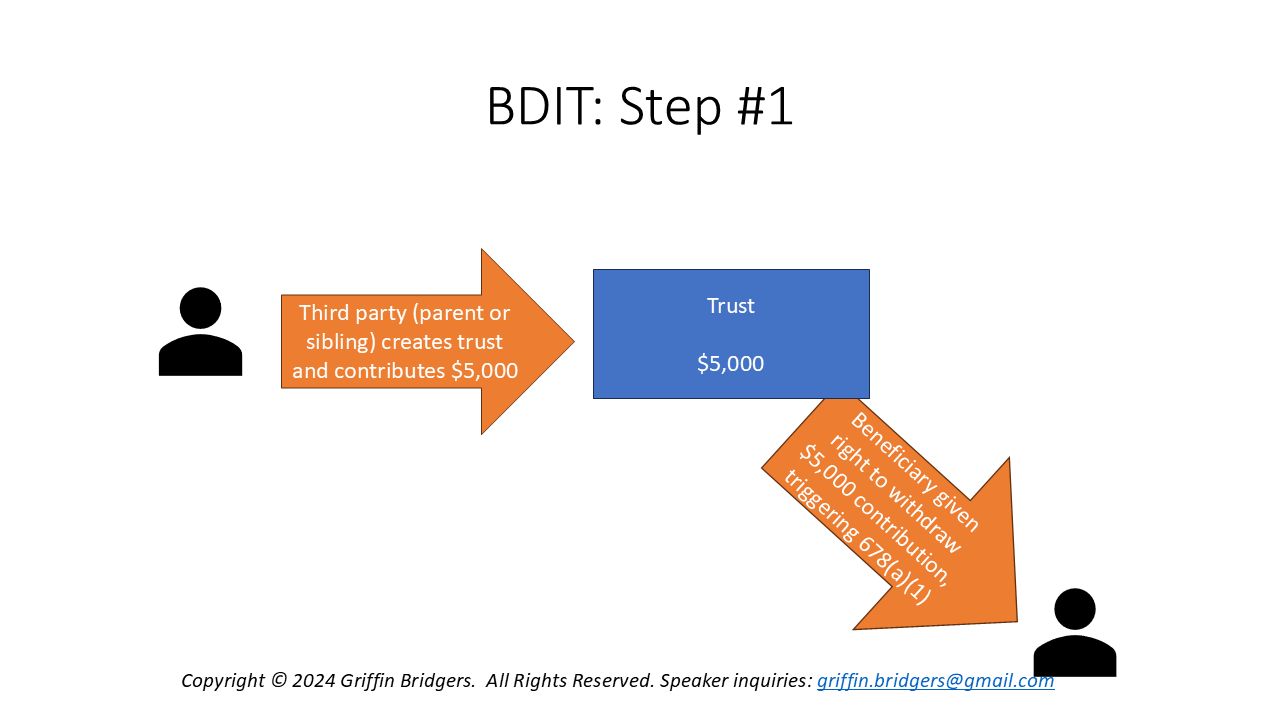 BDIT: Step #1

Third party (parent or sibling) creates trust and contributes $5,000

Trust

$5,000

Beneficiary given right to withdraw $5,000 contribution, triggering 678(a)(1)

Copyright © 2024 Griffin Bridgers. All Rights Reserved. Speaker inquiries: griffin.bridgers@gmail.com